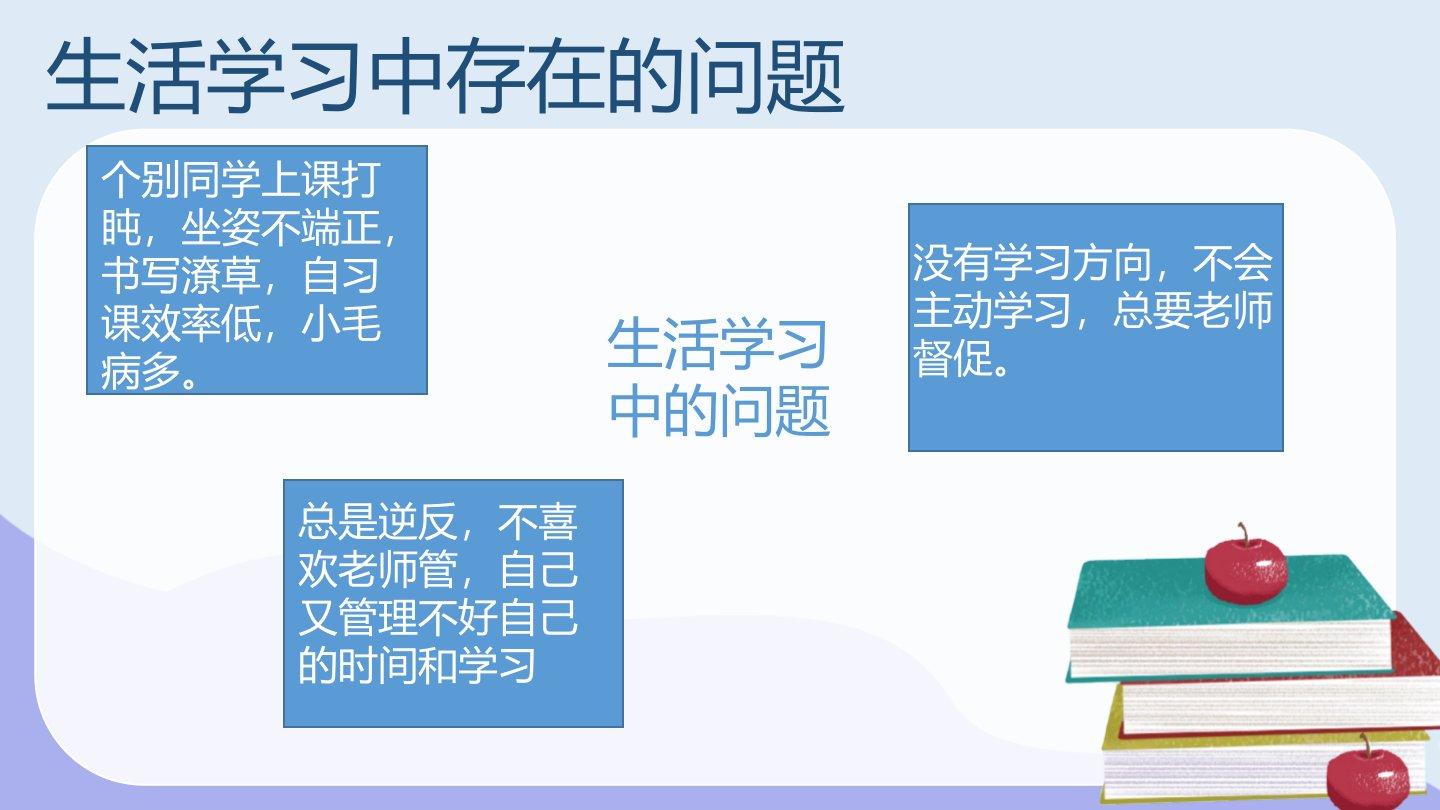 生活学习中存在的问题

个别同学上课打盹，坐姿不端正，书写潦草，自习课效率低，小毛病多。

生活学习中的问题

没有学习方向，不会主动学习，总要老师督促。

总是逆反，不喜欢老师管，自己又管理不好自己的时间和学习